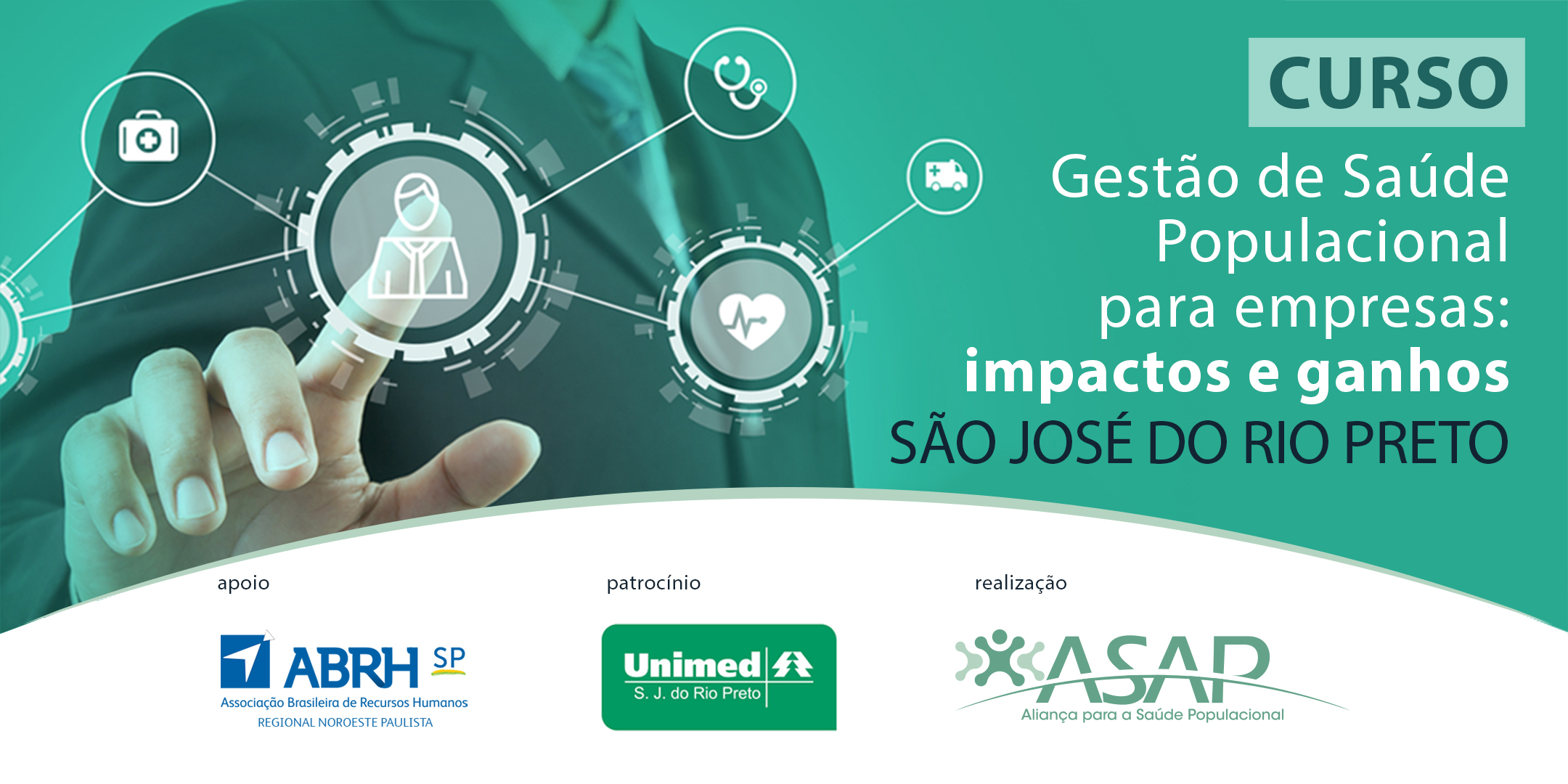 CURSO

Gestão de Saúde Populacional para empresas: impactos e ganhos

SÃO JOSÉ DO RIO PRETO

apoio

ABRH SP
Associação Brasileira de Recursos Humanos
REGIONAL NOROESTE PAULISTA

patrocínio

Unimed
S. J. do Rio Preto

realização

ASAP
Aliança para a Saúde Populacional